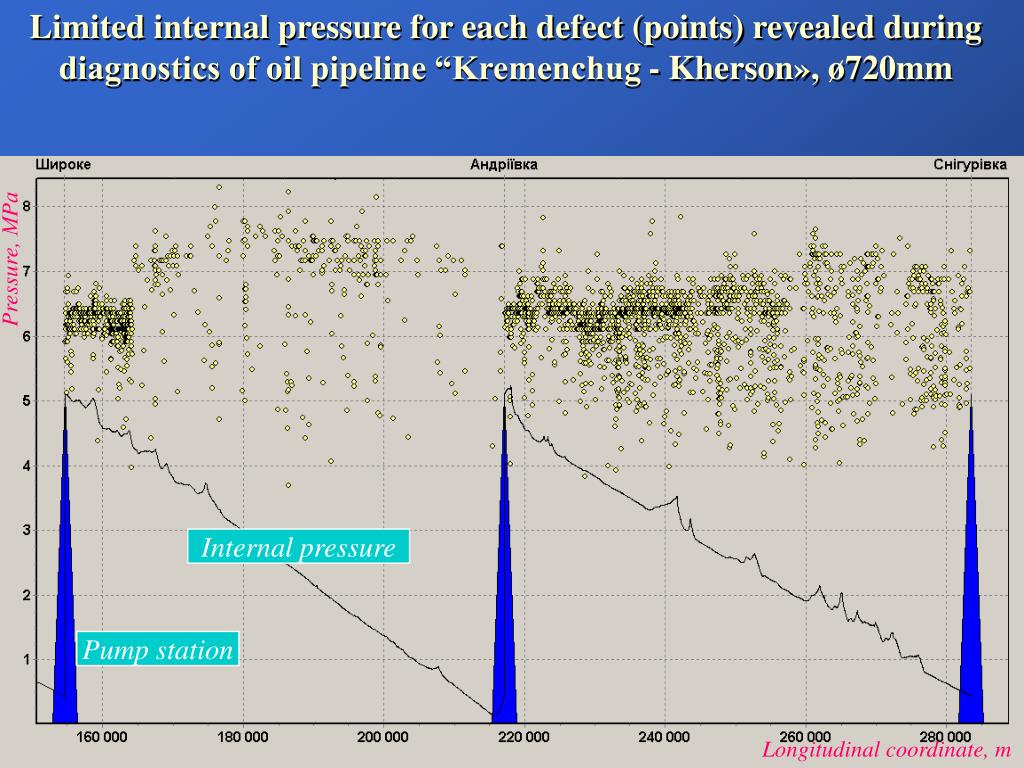 Limited internal pressure for each defect (points) revealed during diagnostics of oil pipeline “Kremenchug - Kherson», ø720mm

Широке
Андріївка
Снігурівка

Pressure, MPa

8
7
6
5
4
3
2
1

Internal pressure

Pump station

160 000
180 000
200 000
220 000
240 000
260 000
280 000

Longitudinal coordinate, m